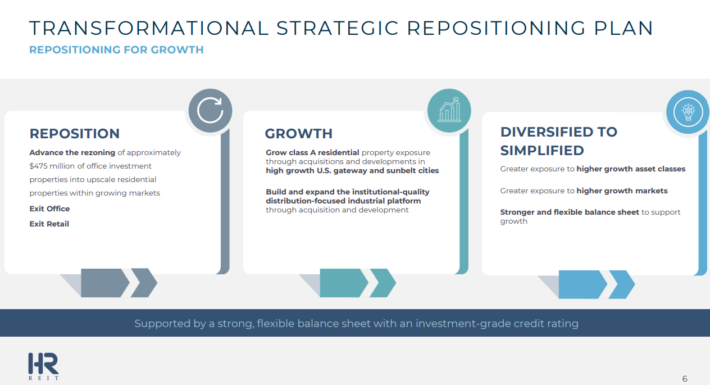 TRANSFORMATIONAL STRATEGIC REPOSITIONING PLAN
REPOSITIONING FOR GROWTH

REPOSITION
Advance the rezoning of approximately $475 million of office investment properties into upscale residential properties within growing markets
Exit Office
Exit Retail

GROWTH
Grow class A residential property exposure through acquisitions and developments in high growth U.S. gateway and sunbelt cities
Build and expand the institutional-quality distribution-focused industrial platform through acquisition and development

DIVERSIFIED TO SIMPLIFIED
Greater exposure to higher growth asset classes
Greater exposure to higher growth markets
Stronger and flexible balance sheet to support growth

Supported by a strong, flexible balance sheet with an investment-grade credit rating

HR REIT

6